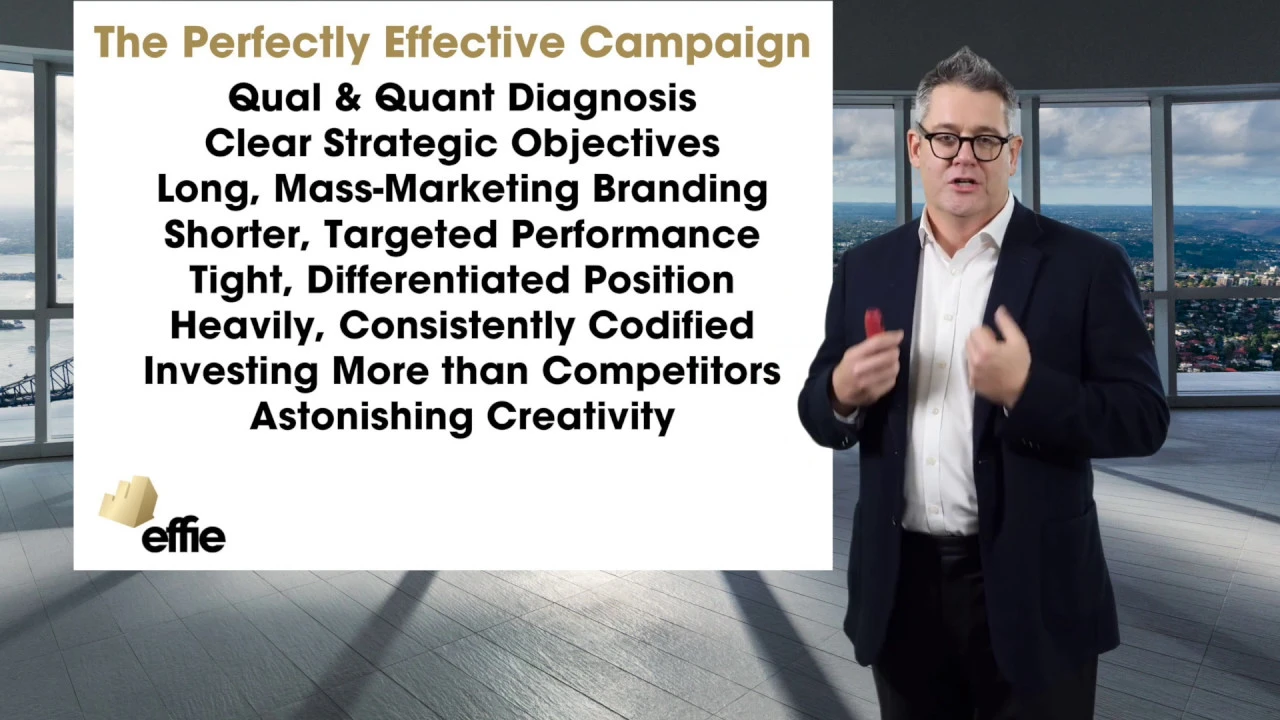 The Perfectly Effective Campaign

Qual & Quant Diagnosis
Clear Strategic Objectives
Long, Mass-Marketing Branding
Shorter, Targeted Performance
Tight, Differentiated Position
Heavily, Consistently Codified
Investing More than Competitors
Astonishing Creativity

effie